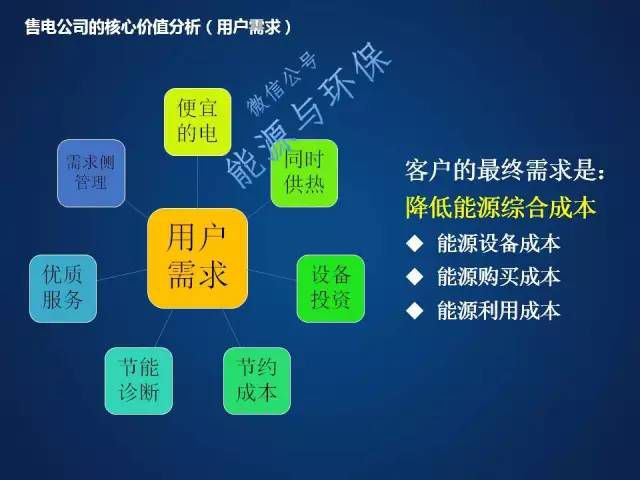 售电公司的核心价值分析（用户需求）

微信公号
能源与环保

便宜的电

需求侧管理

同时供热

用户需求

优质服务

设备投资

节能诊断

节约成本

客户的最终需求是：
降低能源综合成本
◆ 能源设备成本
◆ 能源购买成本
◆ 能源利用成本